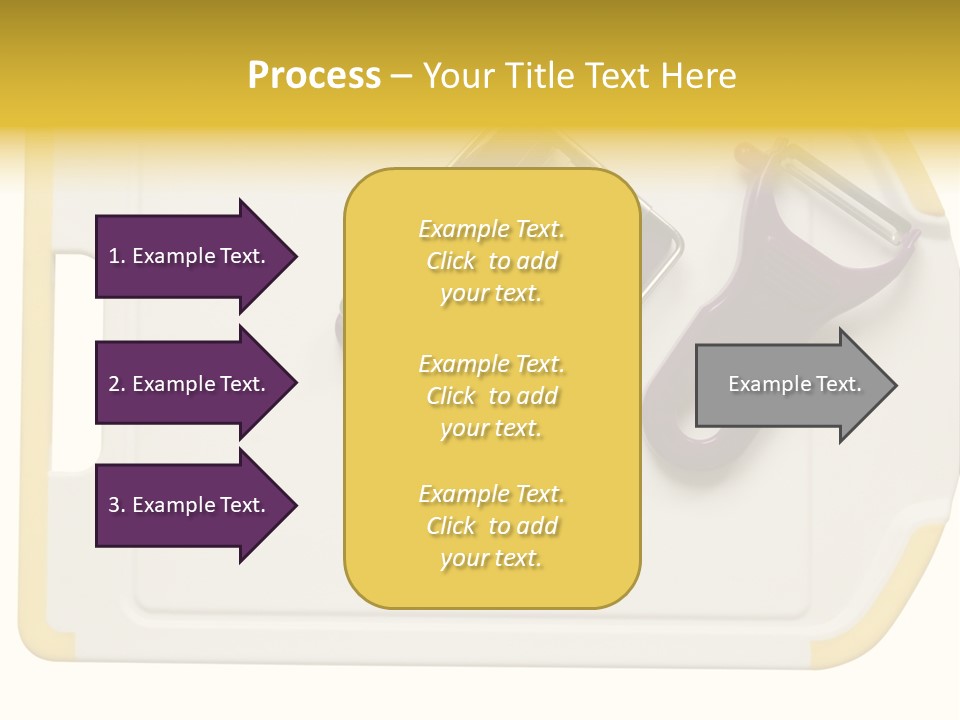 Process – Your Title Text Here

1. Example Text.

2. Example Text.

3. Example Text.

Example Text. Click to add your text.

Example Text. Click to add your text.

Example Text. Click to add your text.

Example Text.